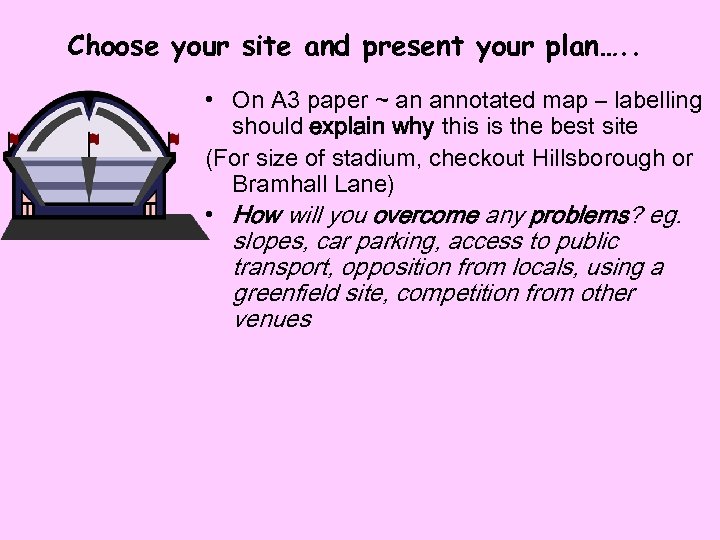 Choose your site and present your plan…..

• On A3 paper ~ an annotated map – labelling should explain why this is the best site

(For size of stadium, checkout Hillsborough or Bramhall Lane)

• How will you overcome any problems? eg. slopes, car parking, access to public transport, opposition from locals, using a greenfield site, competition from other venues